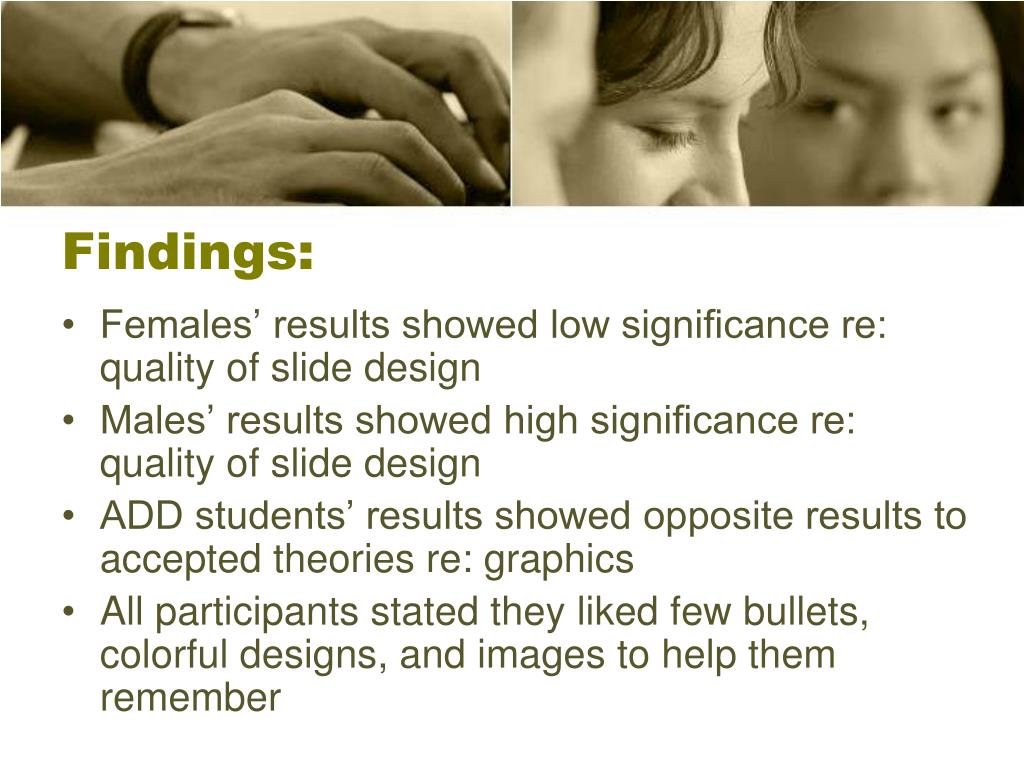 Findings:

• Females’ results showed low significance re: quality of slide design
• Males’ results showed high significance re: quality of slide design
• ADD students’ results showed opposite results to accepted theories re: graphics
• All participants stated they liked few bullets, colorful designs, and images to help them remember